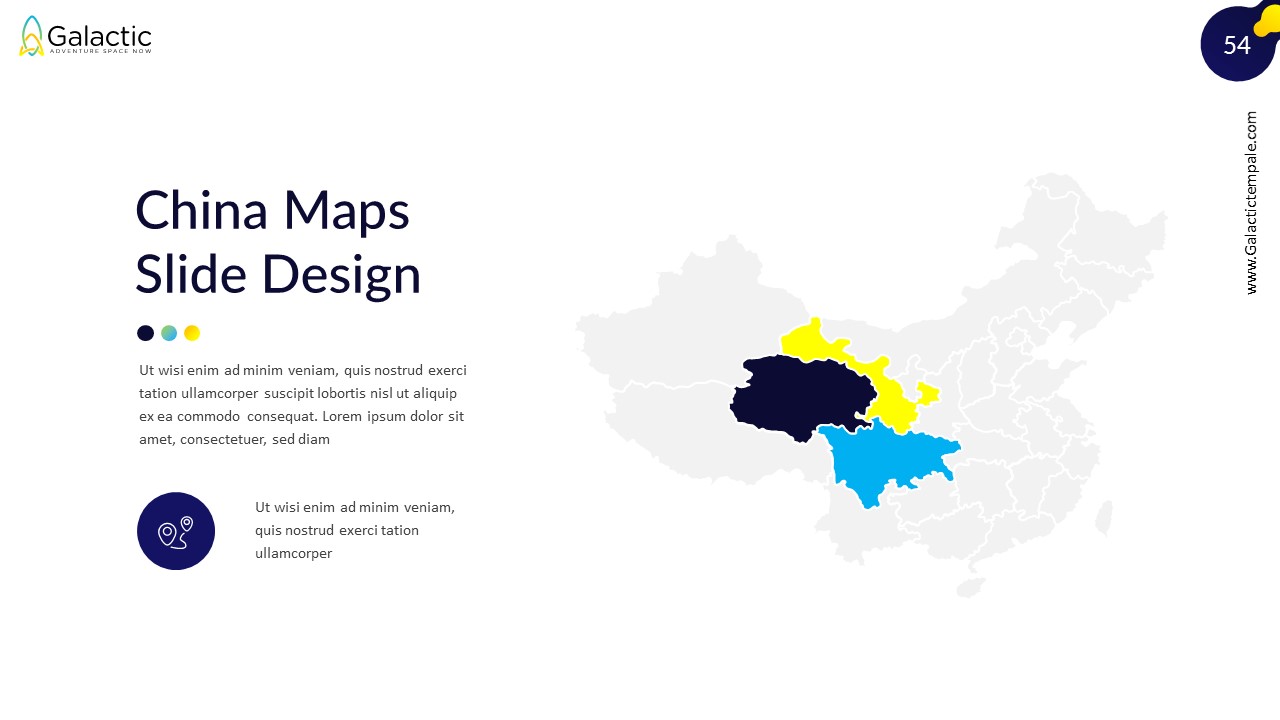 Galactic
ADVENTURE SPACE NOW

54

www.Galactictempale.com

China Maps Slide Design

Ut wisi enim ad minim veniam, quis nostrud exerci tation ullamcorper suscipit lobortis nisl ut aliquip ex ea commodo consequat. Lorem ipsum dolor sit amet, consectetuer, sed diam

Ut wisi enim ad minim veniam, quis nostrud exerci tation ullamcorper